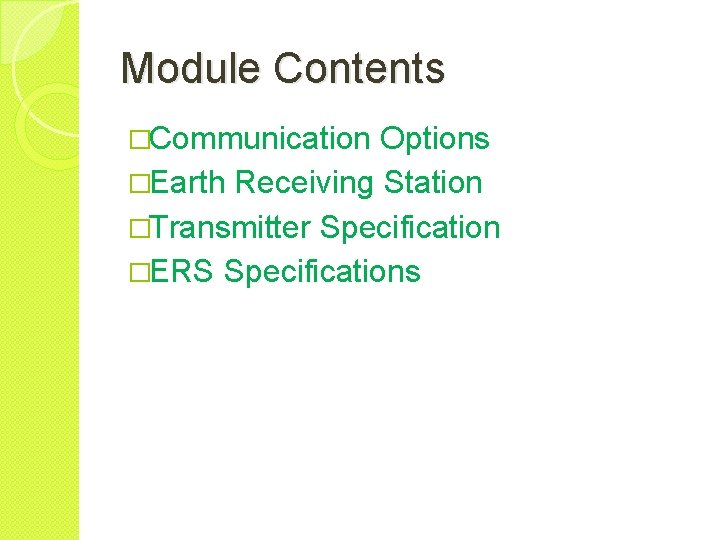 Module Contents

□Communication Options
□Earth Receiving Station
□Transmitter Specification
□ERS Specifications